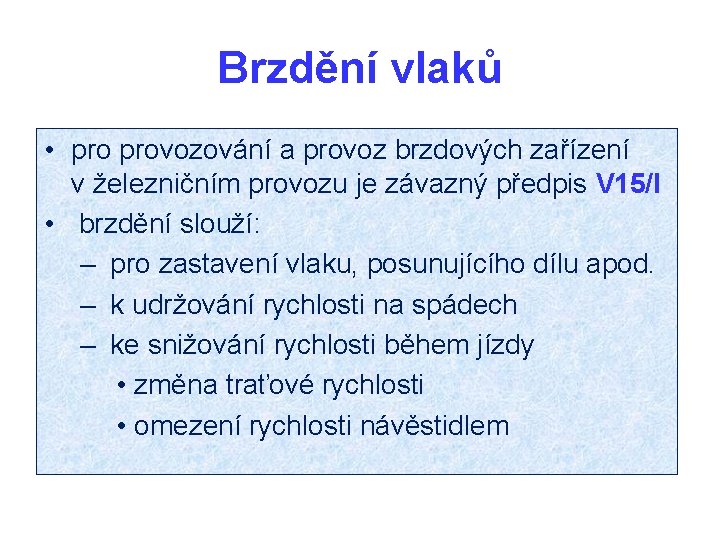 Brzdění vlaků

• pro provozování a provoz brzdových zařízení v železničním provozu je závazný předpis V15/I
• brzdění slouží:
– pro zastavení vlaku, posunujícího dílu apod.
– k udržování rychlosti na spádech
– ke snižování rychlosti během jízdy
• změna traťové rychlosti
• omezení rychlosti návěstidlem